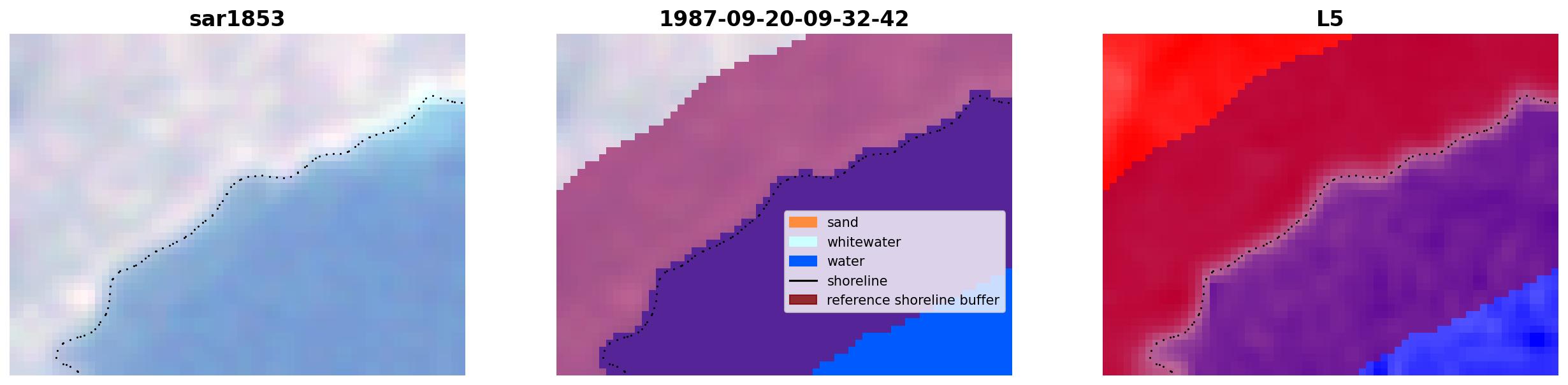 sar1853

1987-09-20-09-32-42

sand
whitewater
water
shoreline
reference shoreline buffer

L5